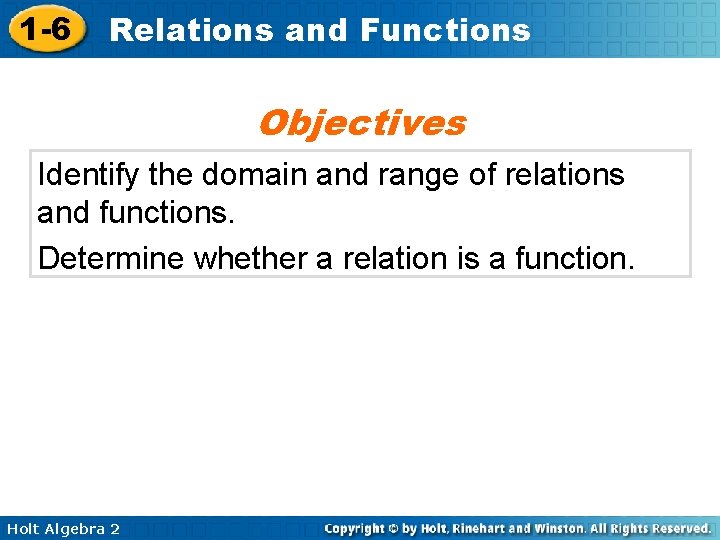 1-6 Relations and Functions

Objectives

Identify the domain and range of relations and functions.

Determine whether a relation is a function.

Holt Algebra 2

Copyright © by Holt, Rinehart and Winston. All Rights Reserved.